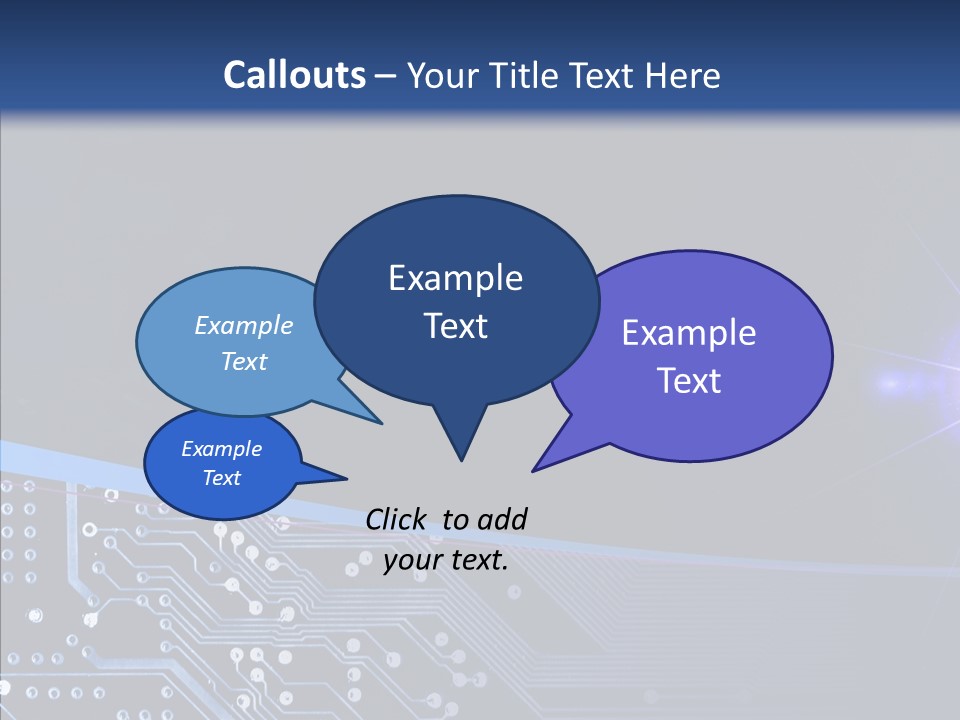 Callouts – Your Title Text Here

Example Text

Example Text

Example Text

Example Text

Click to add your text.